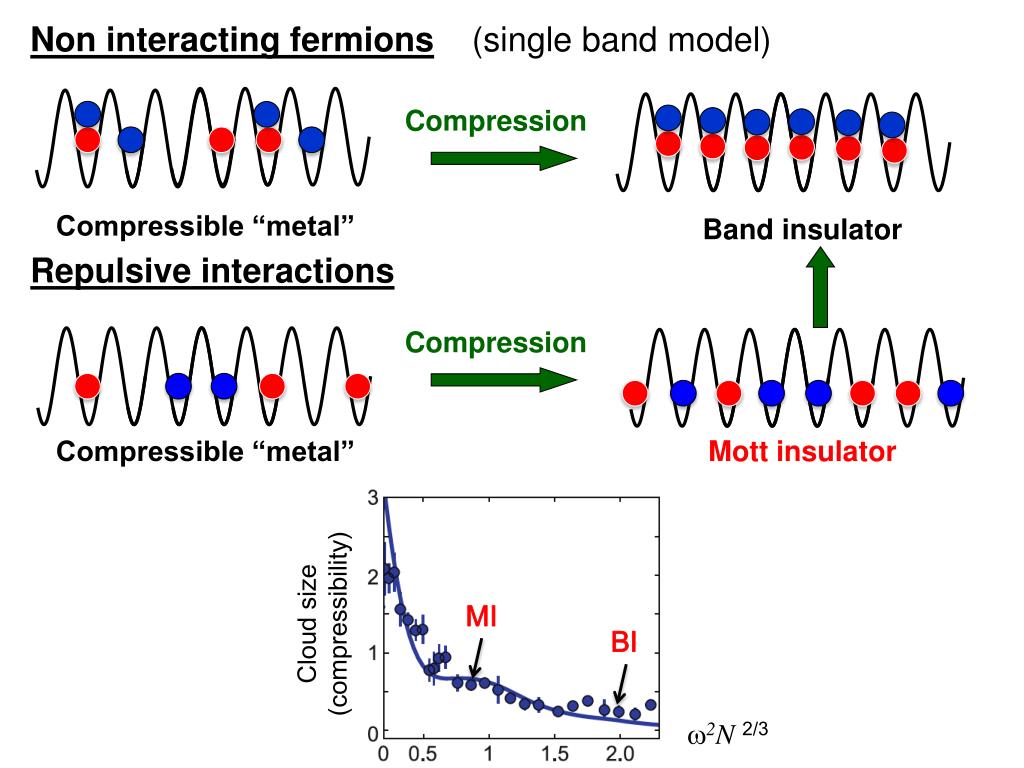 Non interacting fermions (single band model)

Compression

Compressible “metal”

Band insulator

Repulsive interactions

Compression

Compressible “metal”

Mott insulator

Cloud size (compressibility)

3
2
1
0

MI

BI

0 0.5 1 1.5 2.0

$\omega^2 N^{2/3}$